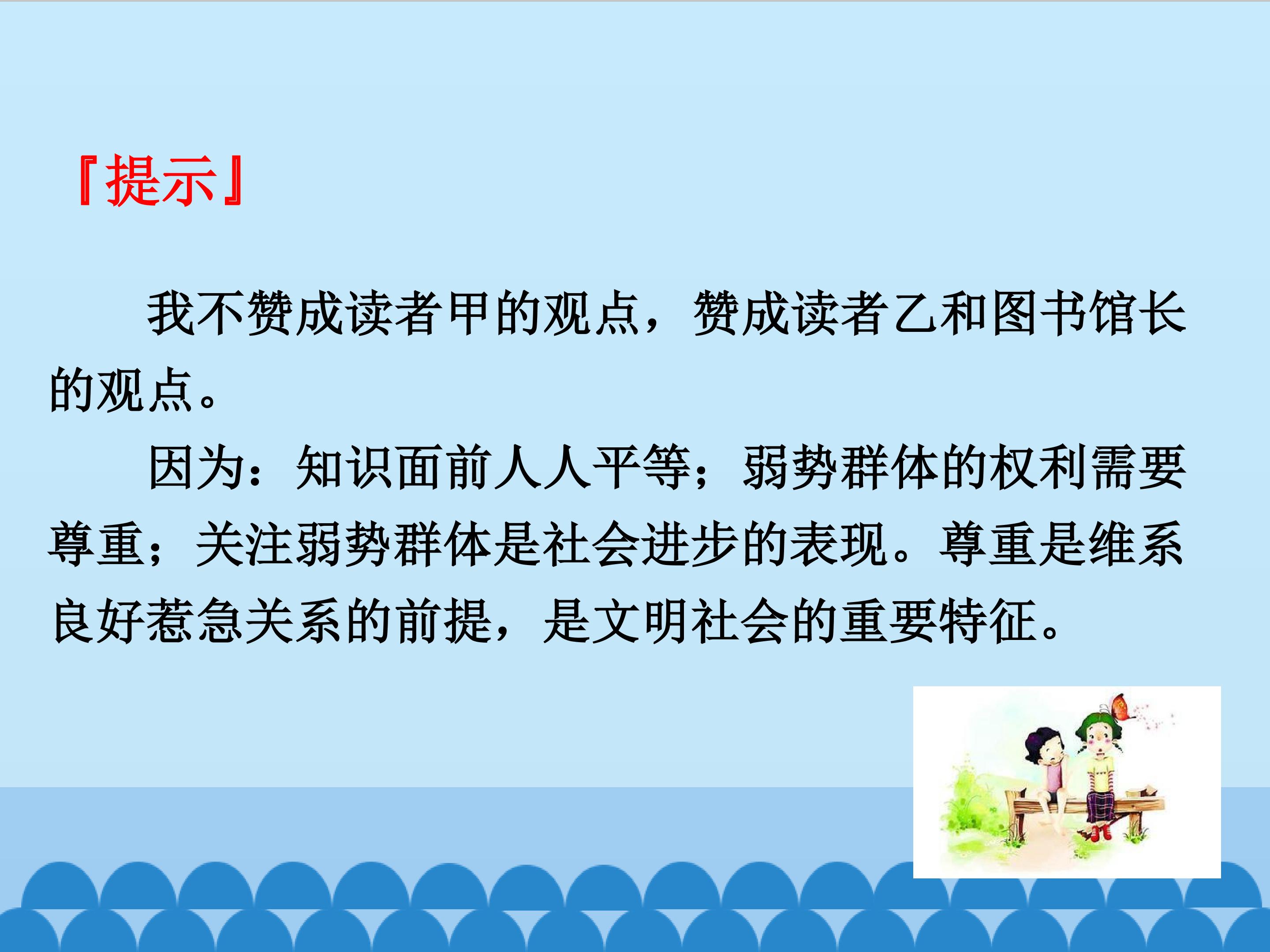 『提示』

我不赞成读者甲的观点，赞成读者乙和图书馆长的观点。

因为：知识面前人人平等；弱势群体的权利需要尊重；关注弱势群体是社会进步的表现。尊重是维系良好惹急关系的前提，是文明社会的重要特征。